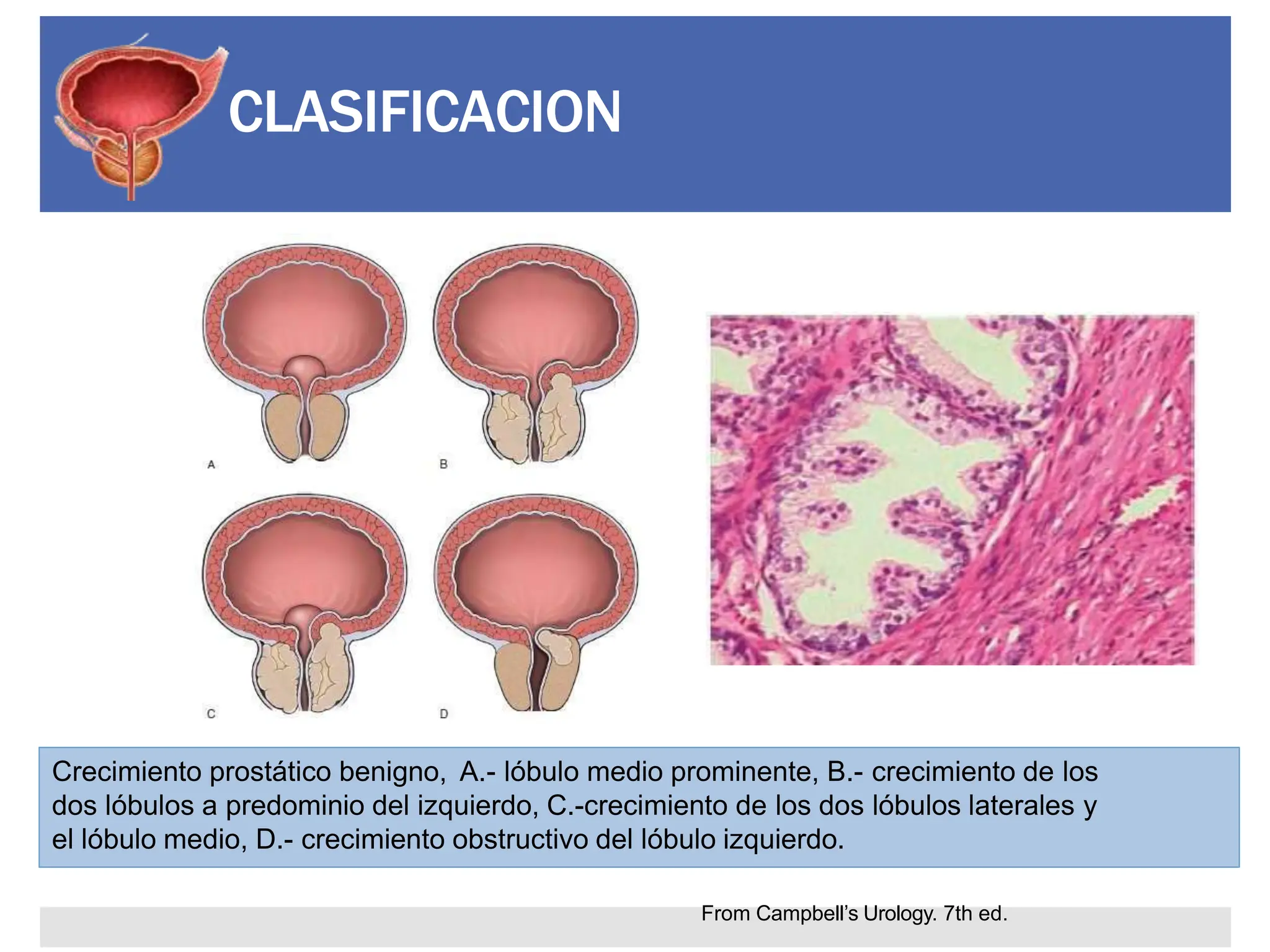 CLASIFICACION

A

B

C

D

Crecimiento prostático benigno, A.- lóbulo medio prominente, B.- crecimiento de los dos lóbulos a predominio del izquierdo, C.-crecimiento de los dos lóbulos laterales y el lóbulo medio, D.- crecimiento obstructivo del lóbulo izquierdo.

From Campbell's Urology. 7th ed.